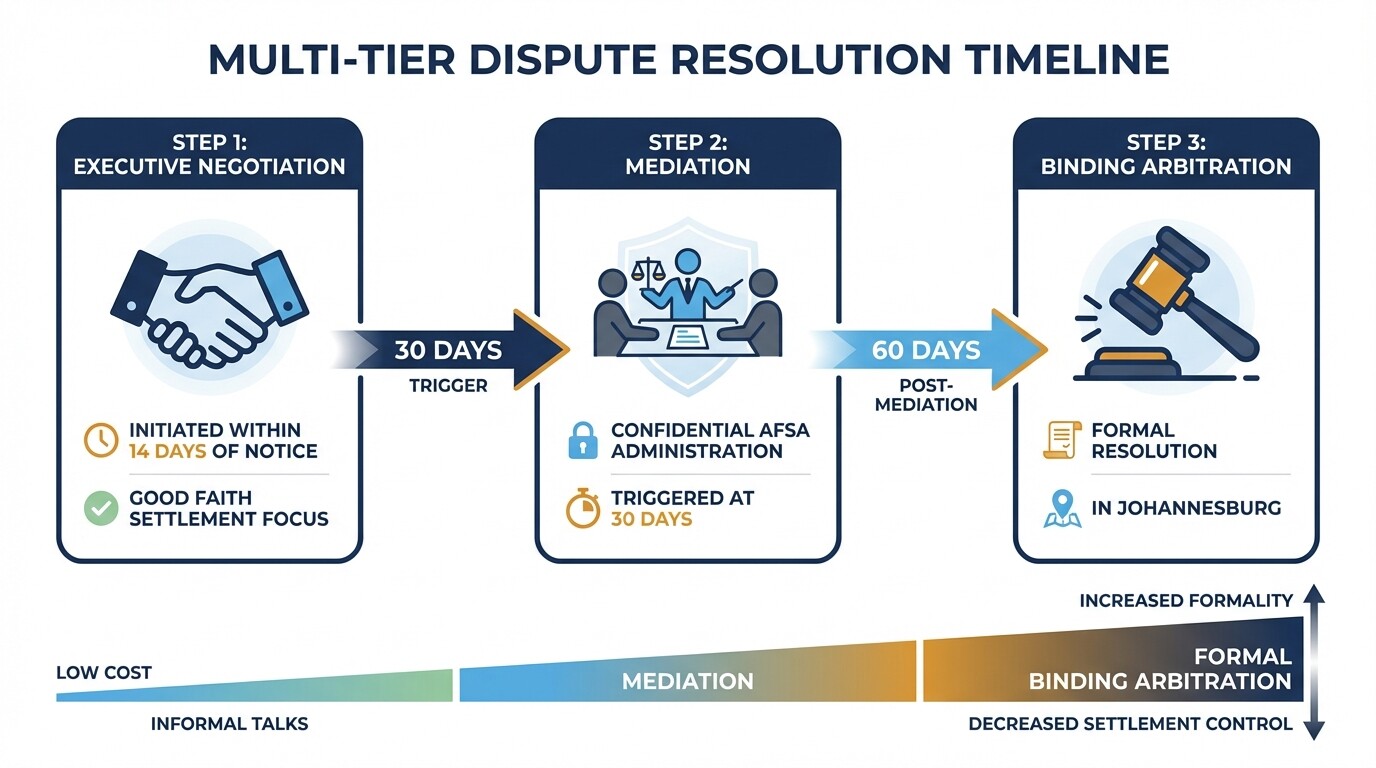 MULTI-TIER DISPUTE RESOLUTION TIMELINE

STEP 1:
EXECUTIVE NEGOTIATION

INITIATED WITHIN 14 DAYS OF NOTICE

GOOD FAITH SETTLEMENT FOCUS

30 DAYS
TRIGGER

STEP 2:
MEDIATION

CONFIDENTIAL AFSA ADMINISTRATION

TRIGGERED AT 30 DAYS

60 DAYS
POST-MEDIATION

STEP 3:
BINDING ARBITRATION

FORMAL RESOLUTION

IN JOHANNESBURG

INCREASED FORMALITY

LOW COST

INFORMAL TALKS

MEDIATION

FORMAL BINDING ARBITRATION

DECREASED SETTLEMENT CONTROL